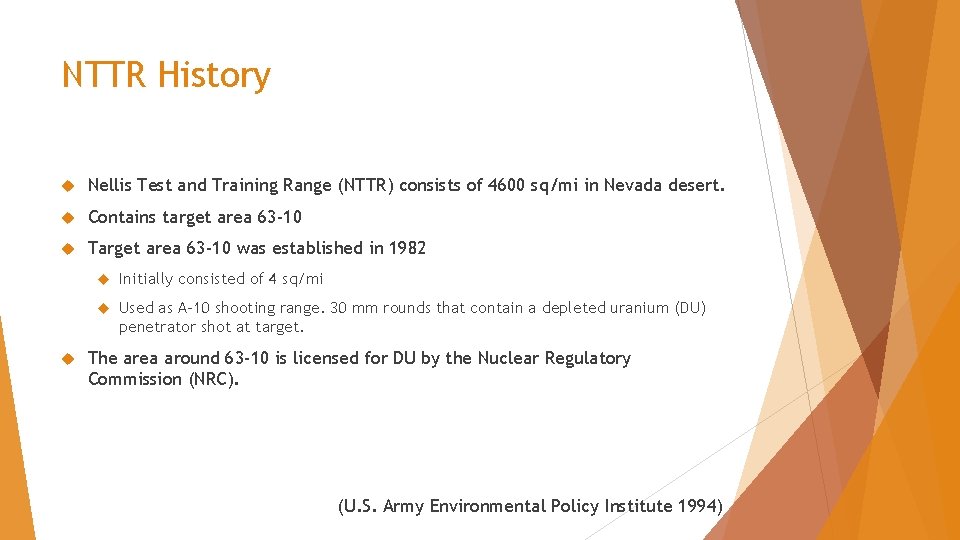 NTTR History

Nellis Test and Training Range (NTTR) consists of 4600 sq/mi in Nevada desert.

Contains target area 63-10

Target area 63-10 was established in 1982

Initially consisted of 4 sq/mi

Used as A-10 shooting range. 30 mm rounds that contain a depleted uranium (DU) penetrator shot at target.

The area around 63-10 is licensed for DU by the Nuclear Regulatory Commission (NRC).

(U.S. Army Environmental Policy Institute 1994)